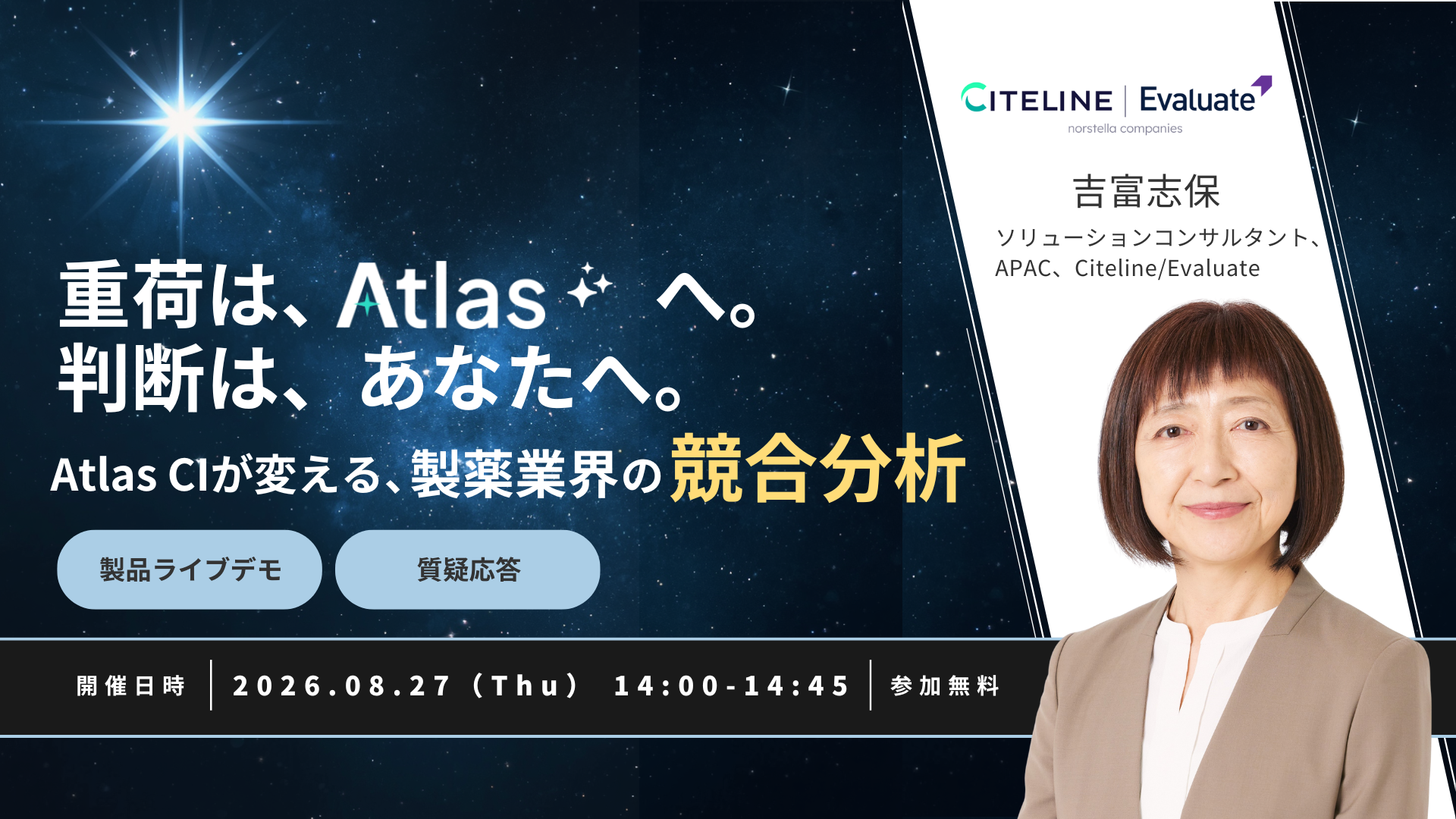 CITELINE | Evaluate
norstella companies

吉富志保
ソリューションコンサルタント、APAC、Citeline/Evaluate

重荷は、Atlas へ。
判断は、あなたへ。

Atlas CIが変える、製薬業界の競合分析

製品ライブデモ

質疑応答

開催日時 | 2026.08.27（Thu） 14:00-14:45 | 参加無料